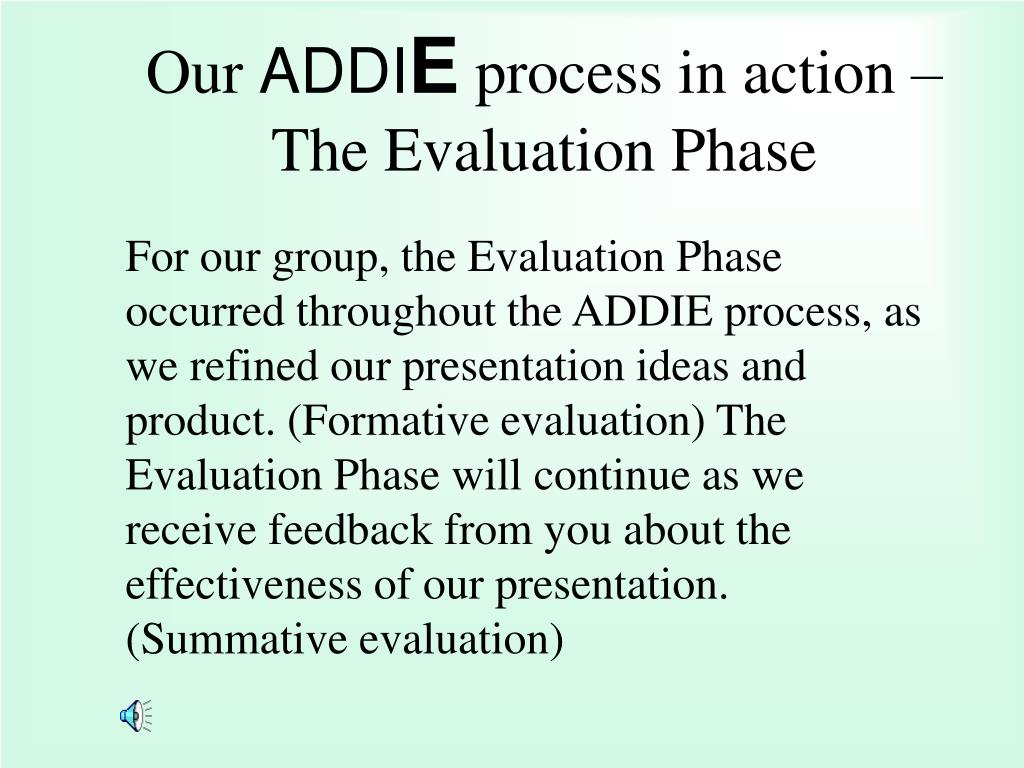 Our ADDIE process in action – The Evaluation Phase

For our group, the Evaluation Phase occurred throughout the ADDIE process, as we refined our presentation ideas and product. (Formative evaluation) The Evaluation Phase will continue as we receive feedback from you about the effectiveness of our presentation. (Summative evaluation)